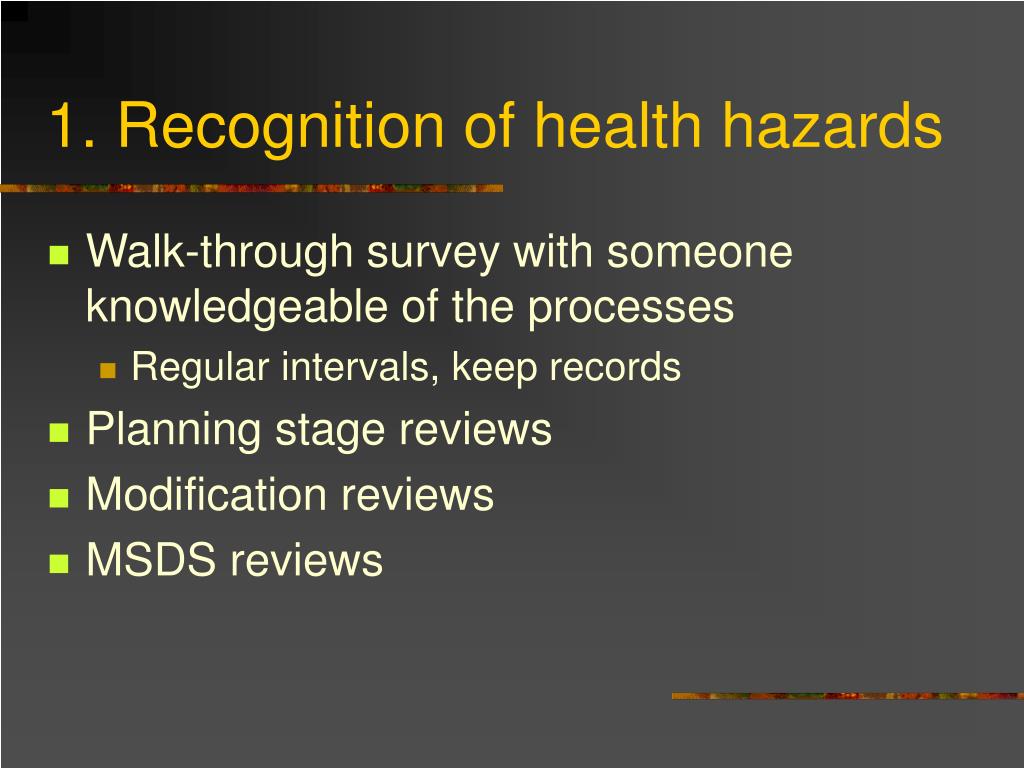 1. Recognition of health hazards

Walk-through survey with someone knowledgeable of the processes

Regular intervals, keep records

Planning stage reviews

Modification reviews

MSDS reviews